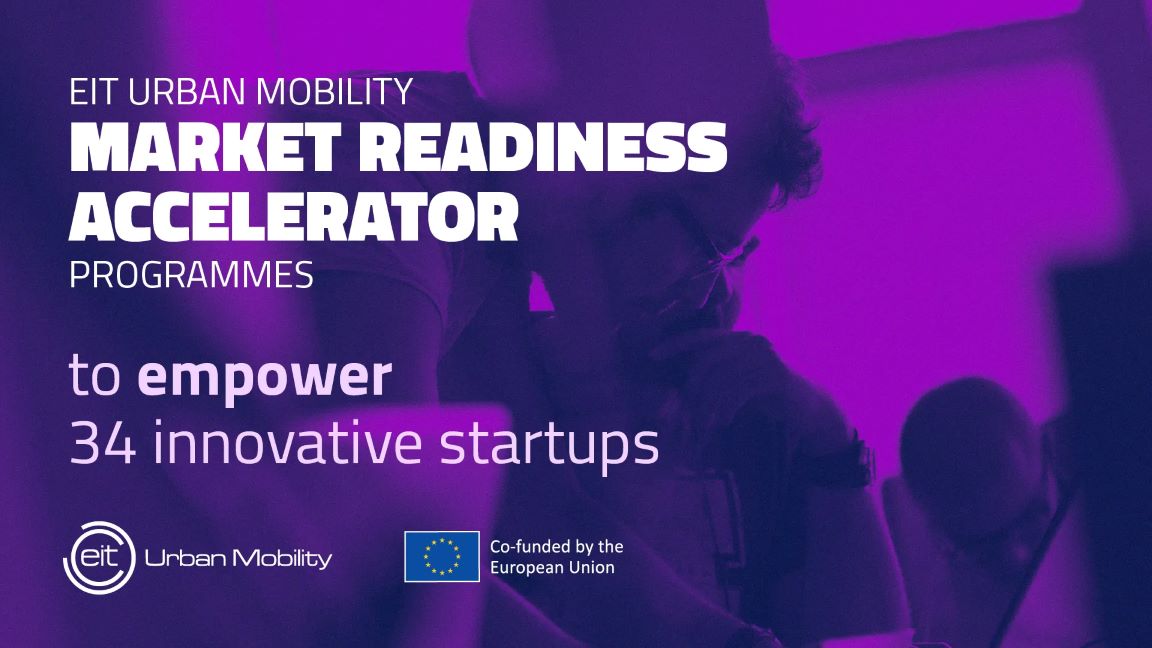 EIT URBAN MOBILITY
MARKET READINESS ACCELERATOR
PROGRAMMES

to empower
34 innovative startups

eit Urban Mobility

Co-funded by the European Union